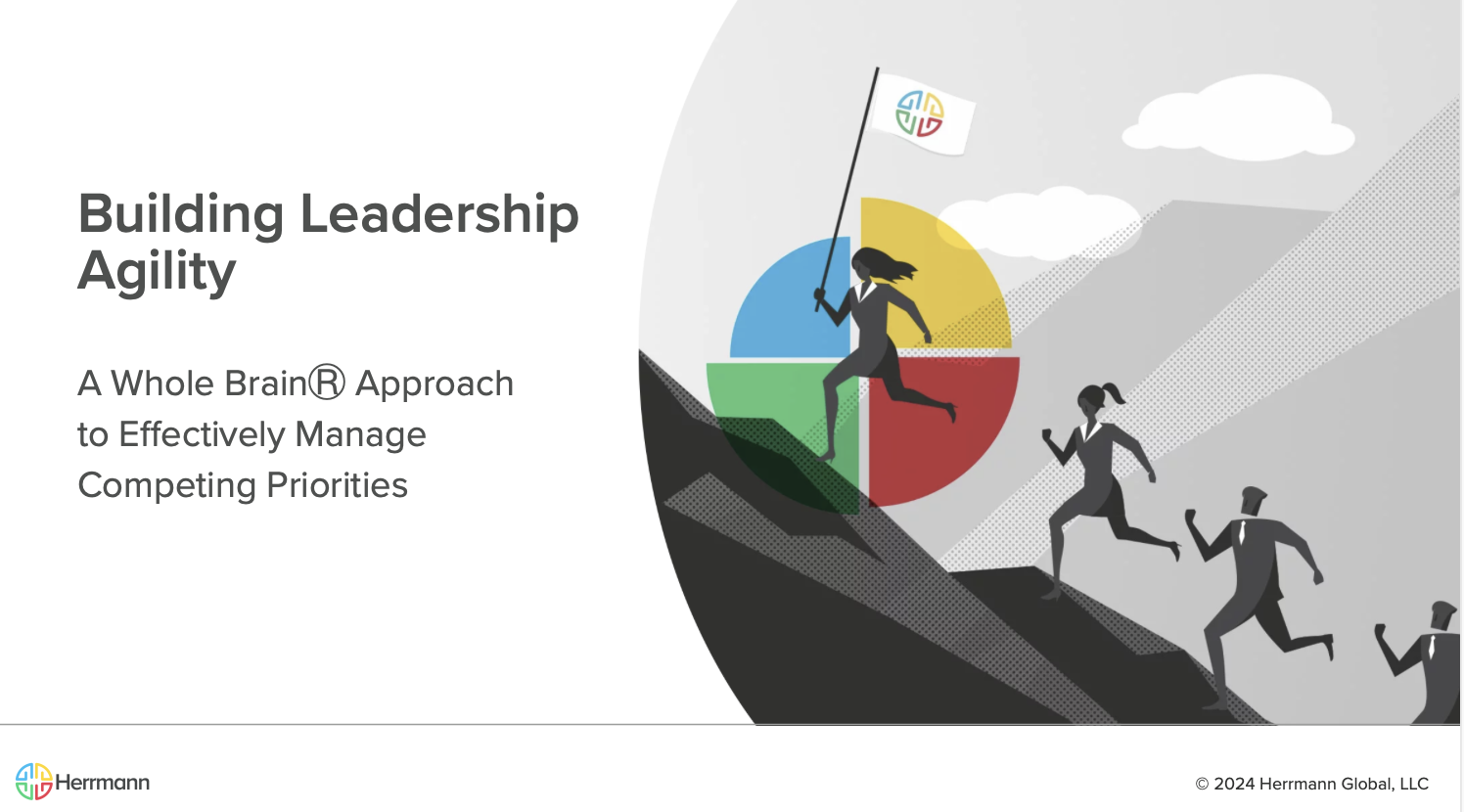 Building Leadership Agility

A Whole Brain® Approach to Effectively Manage Competing Priorities

Herrmann

© 2024 Herrmann Global, LLC